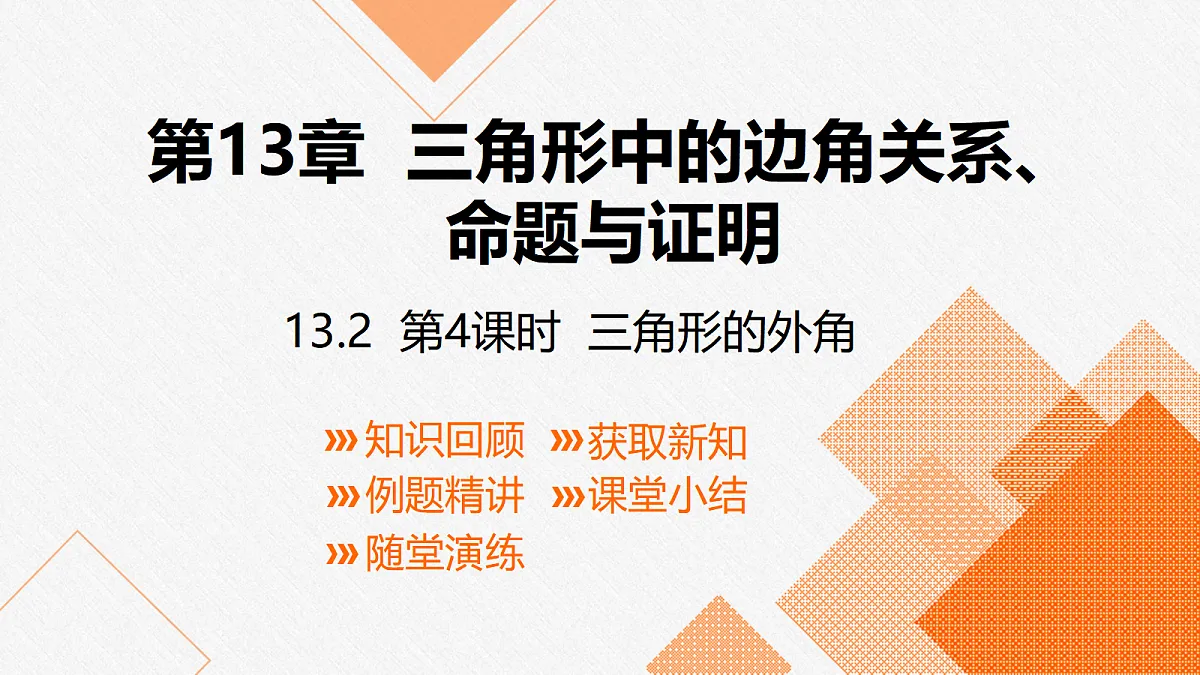 第13章 三角形中的边角关系、命题与证明

13.2 第4课时 三角形的外角

»知识回顾 »获取新知
»例题精讲 »课堂小结
»随堂演练